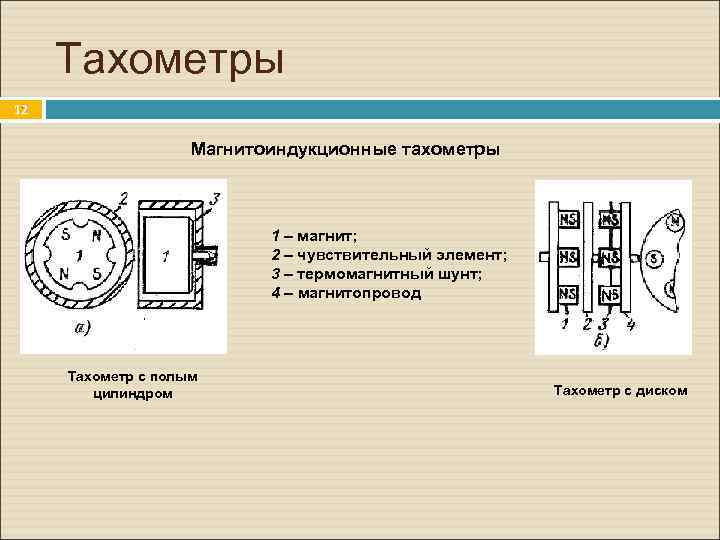 Тахометры

12

Магнитоиндукционные тахометры

2
3
S
N
1
N
S
1
а)

1 – магнит;
2 – чувствительный элемент;
3 – термомагнитный шунт;
4 – магнитопровод

NS NS
NS NS
NS NS
N
S
N
1 2 3 4
б)

Тахометр с полым цилиндром

Тахометр с диском